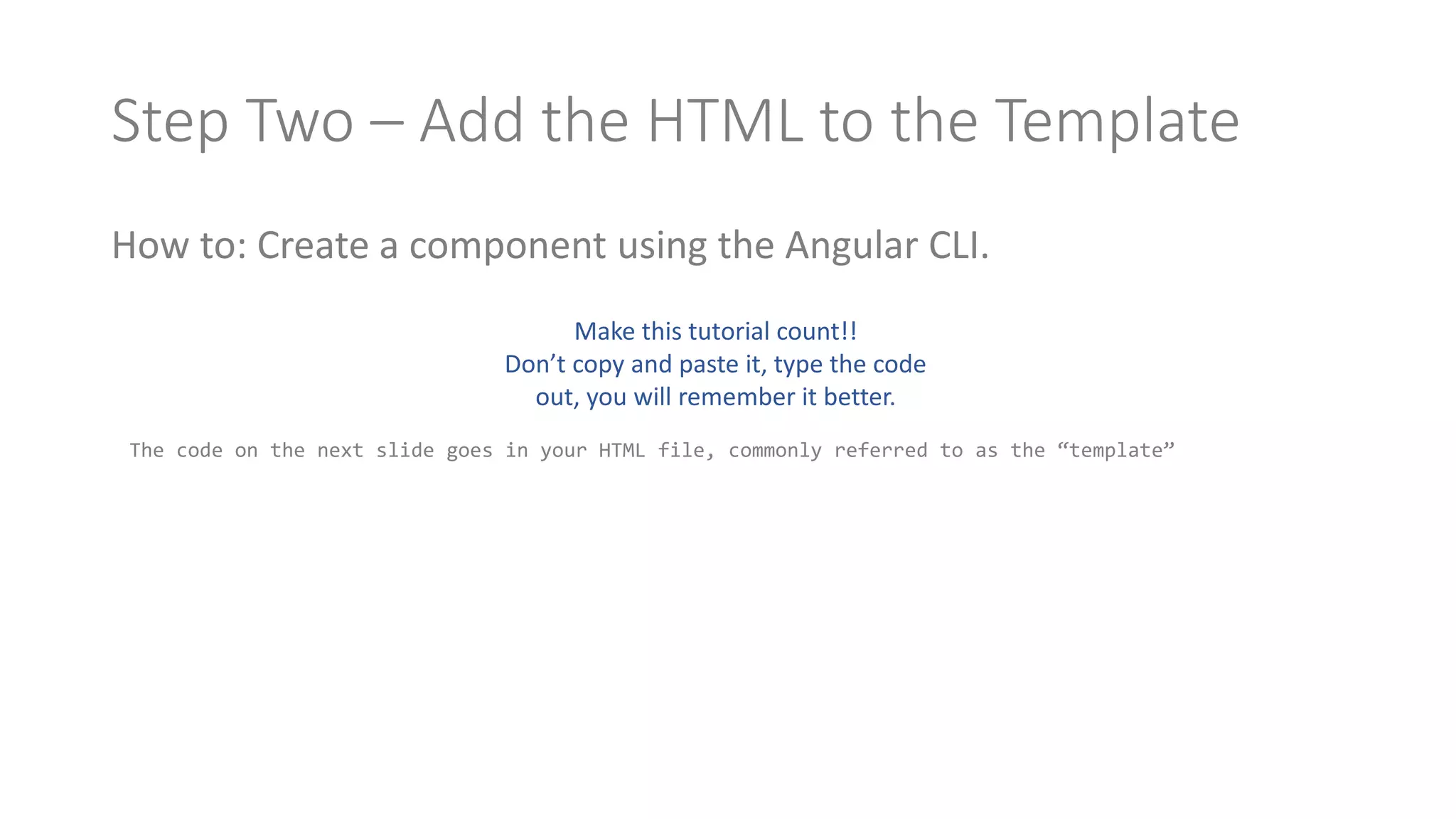 Step Two – Add the HTML to the Template

How to: Create a component using the Angular CLI.

Make this tutorial count!!
Don’t copy and paste it, type the code out, you will remember it better.

The code on the next slide goes in your HTML file, commonly referred to as the “template”